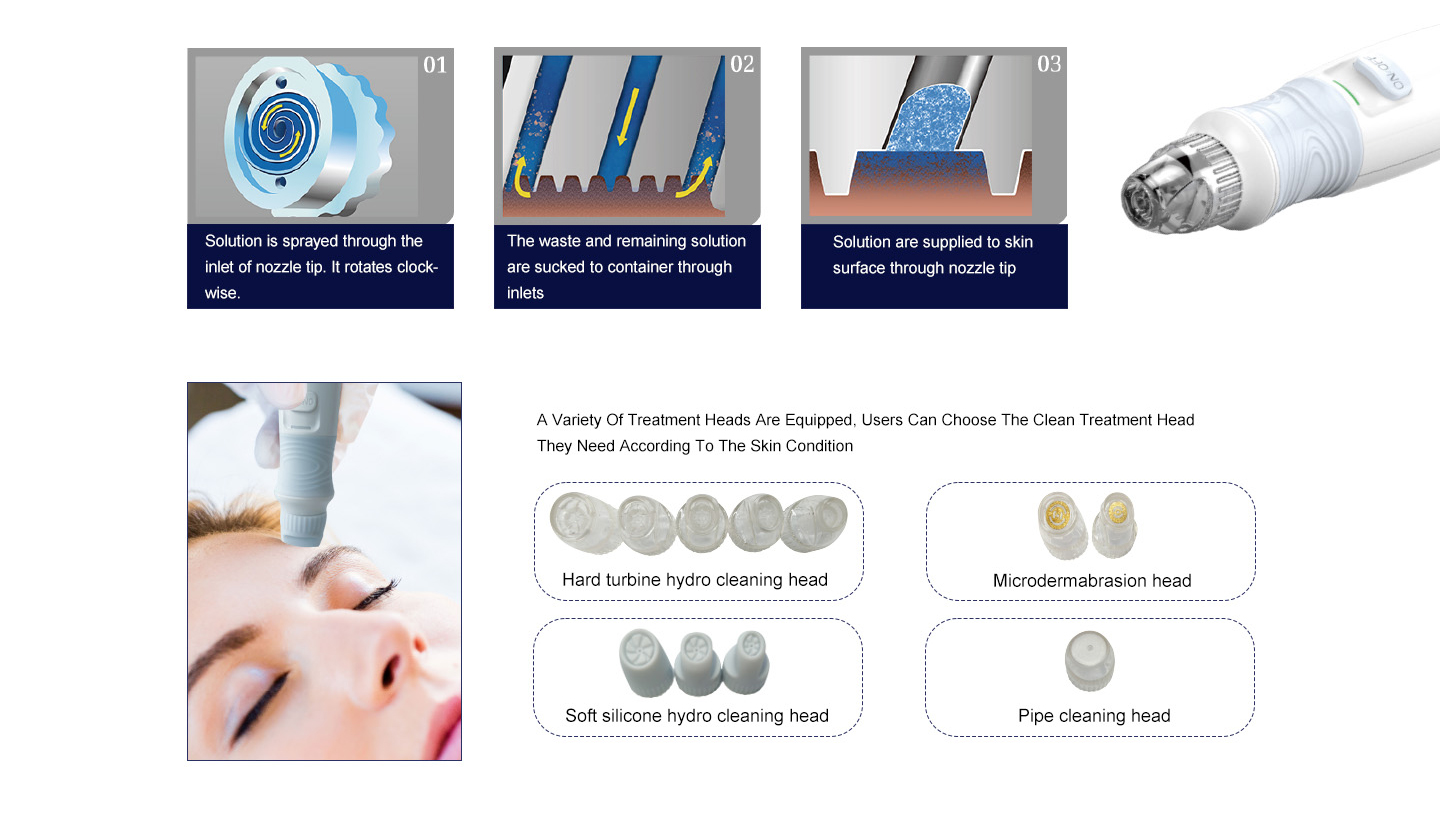 01

Solution is sprayed through the inlet of nozzle tip. It rotates clockwise.

02

The waste and remaining solution are sucked to container through inlets

03

Solution are supplied to skin surface through nozzle tip

ON/OFF

A Variety Of Treatment Heads Are Equipped, Users Can Choose The Clean Treatment Head They Need According To The Skin Condition

Hard turbine hydro cleaning head

Microdermabrasion head

Soft silicone hydro cleaning head

Pipe cleaning head